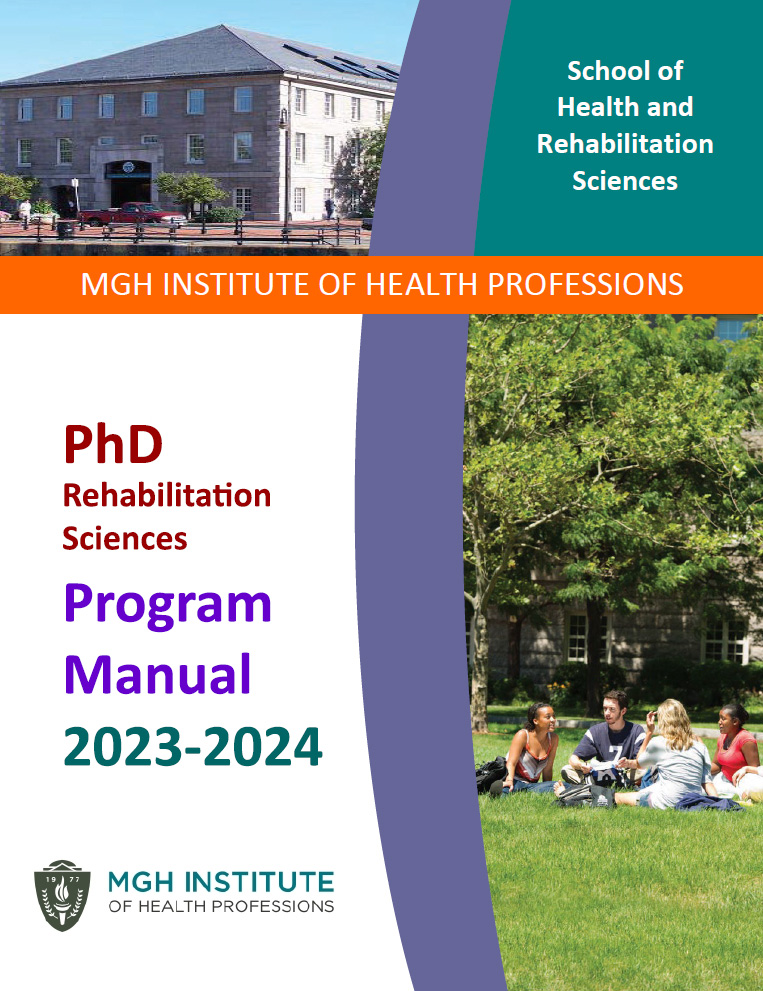 School of Health and Rehabilitation Sciences

MGH INSTITUTE OF HEALTH PROFESSIONS

PhD
Rehabilitation Sciences

Program Manual
2023-2024

19 77

MGH INSTITUTE
OF HEALTH PROFESSIONS